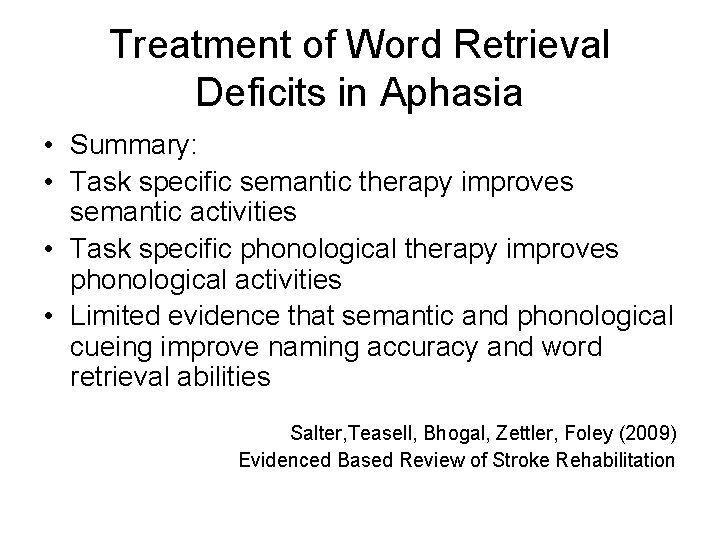 Treatment of Word Retrieval Deficits in Aphasia

• Summary:
• Task specific semantic therapy improves semantic activities
• Task specific phonological therapy improves phonological activities
• Limited evidence that semantic and phonological cueing improve naming accuracy and word retrieval abilities

Salter,Teasell, Bhogal, Zettler, Foley (2009)
Evidenced Based Review of Stroke Rehabilitation